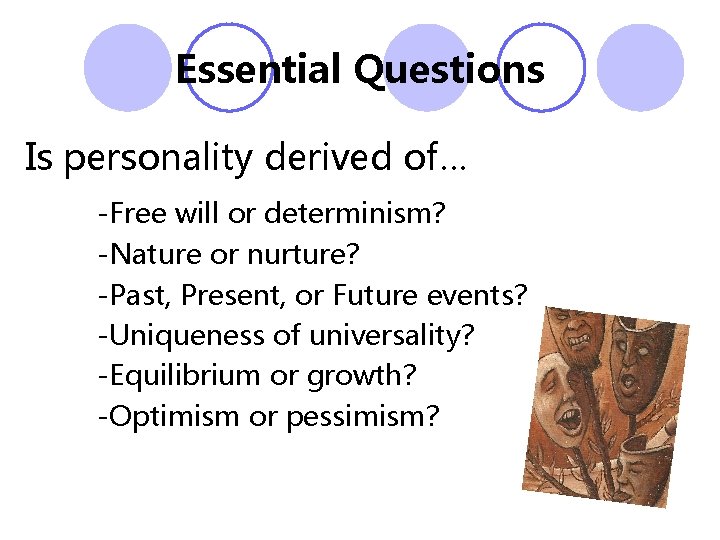 Essential Questions

Is personality derived of…

-Free will or determinism?
-Nature or nurture?
-Past, Present, or Future events?
-Uniqueness of universality?
-Equilibrium or growth?
-Optimism or pessimism?